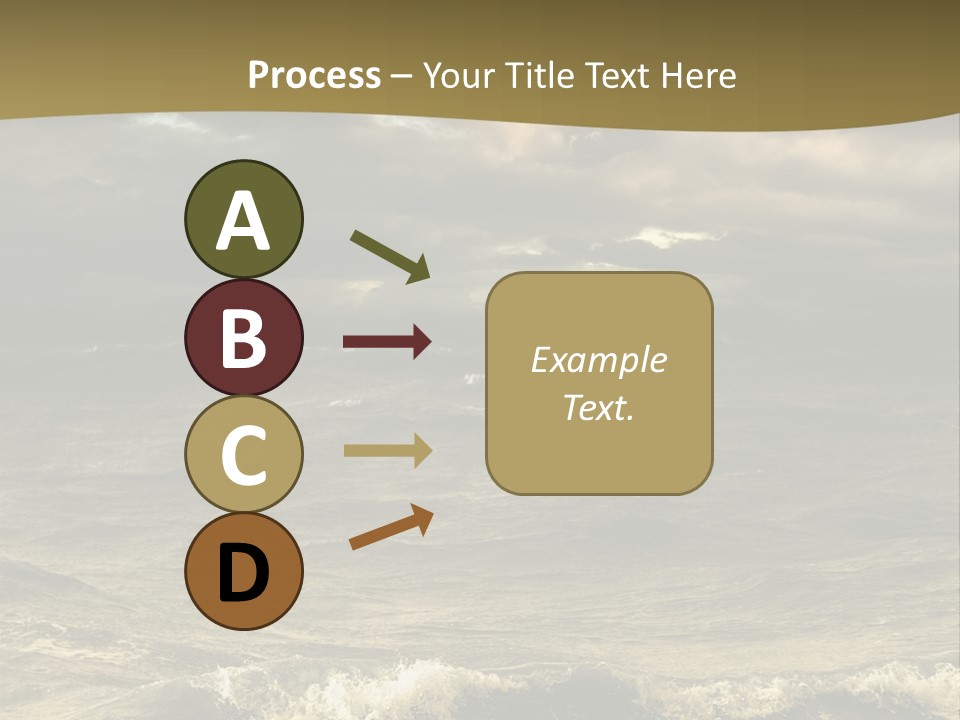 Process – Your Title Text Here

A

B

C

D

Example Text.